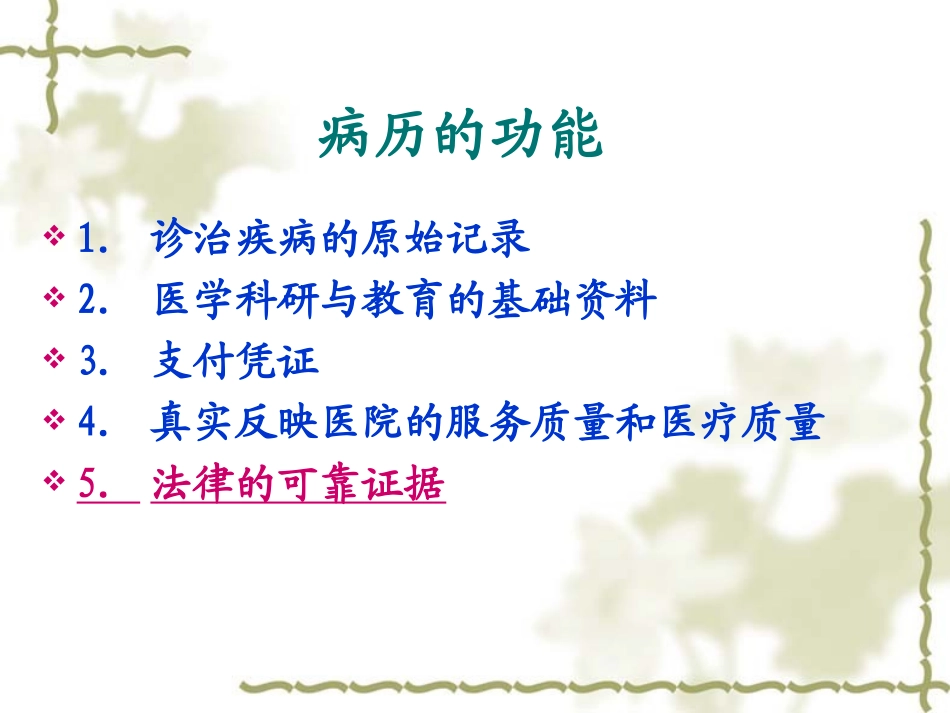 病历的功能

❖ 1. 诊治疾病的原始记录
❖ 2. 医学科研与教育的基础资料
❖ 3. 支付凭证
❖ 4. 真实反映医院的服务质量和医疗质量
❖ 5. 法律的可靠证据